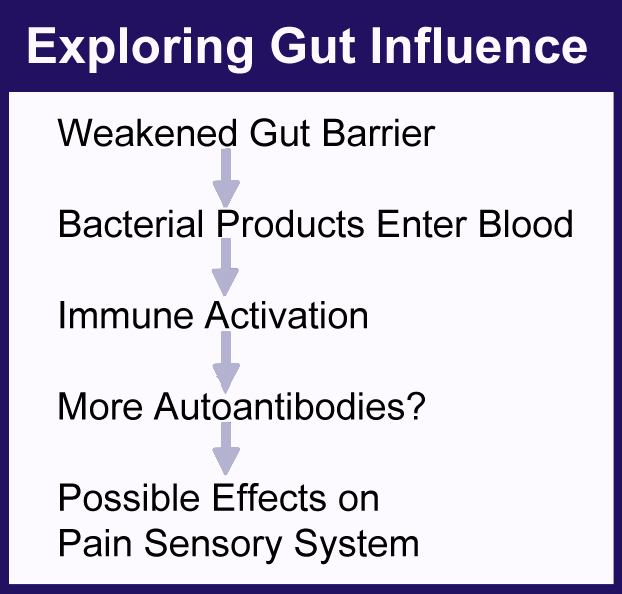 Exploring Gut Influence

Weakened Gut Barrier

Bacterial Products Enter Blood

Immune Activation

More Autoantibodies?

Possible Effects on Pain Sensory System